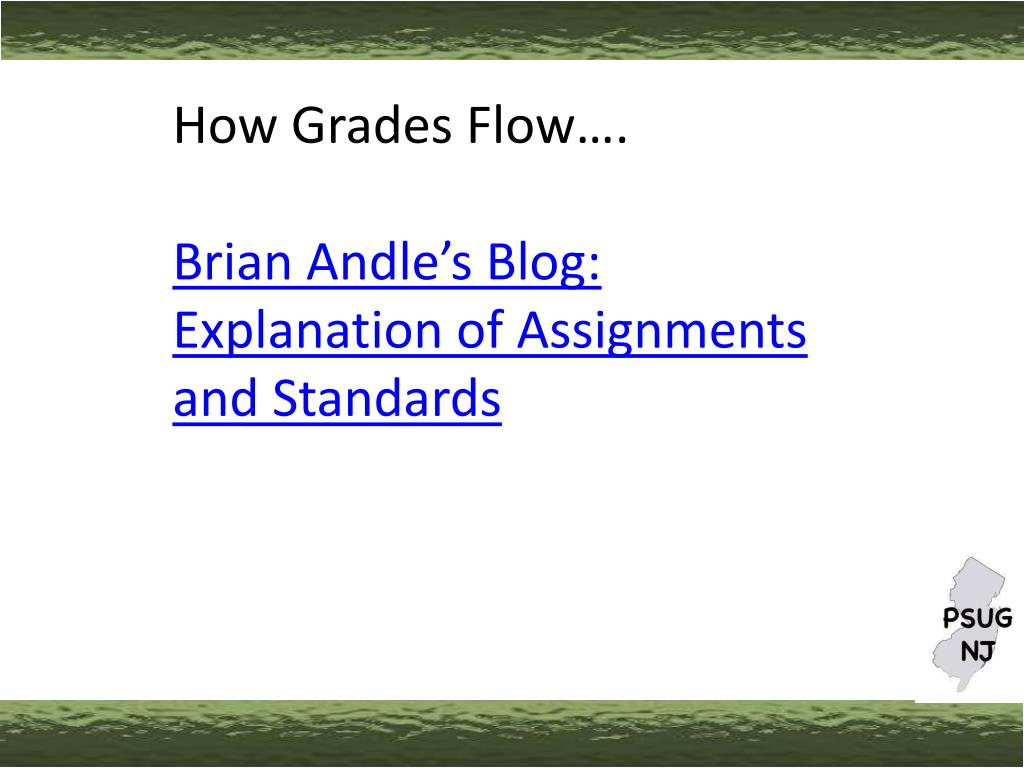 How Grades Flow….

Brian Andle’s Blog: Explanation of Assignments and Standards

PSUG
NJ